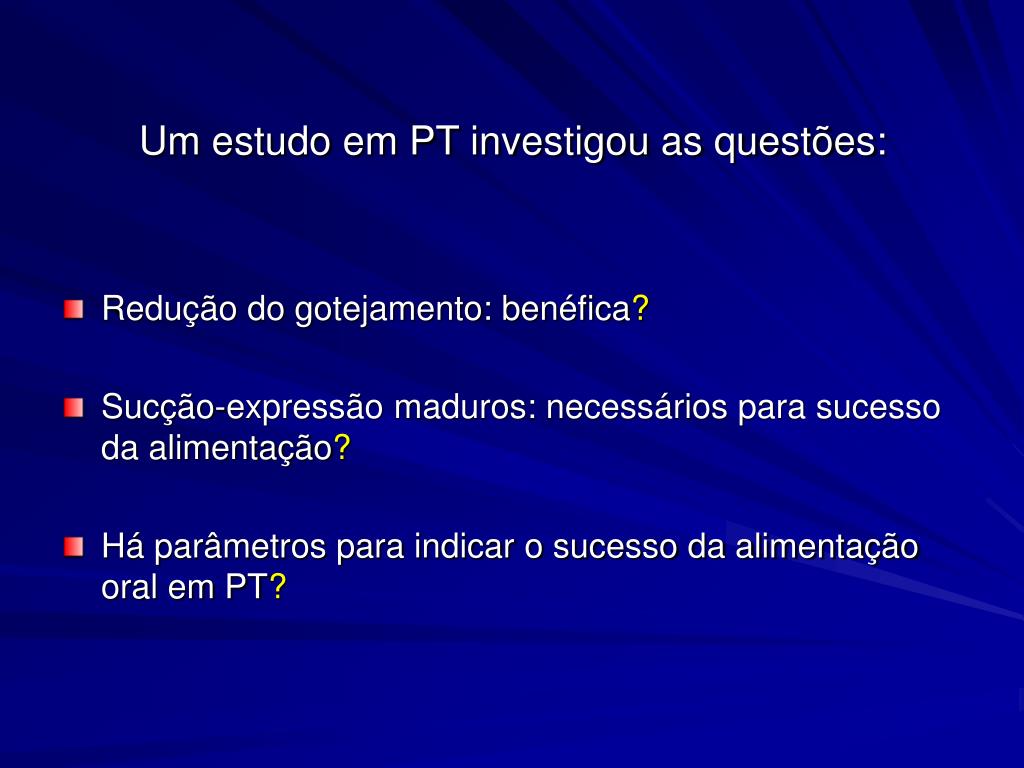 Um estudo em PT investigou as questões:

Redução do gotejamento: benéfica?

Sucção-expressão maduros: necessários para sucesso da alimentação?

Há parâmetros para indicar o sucesso da alimentação oral em PT?